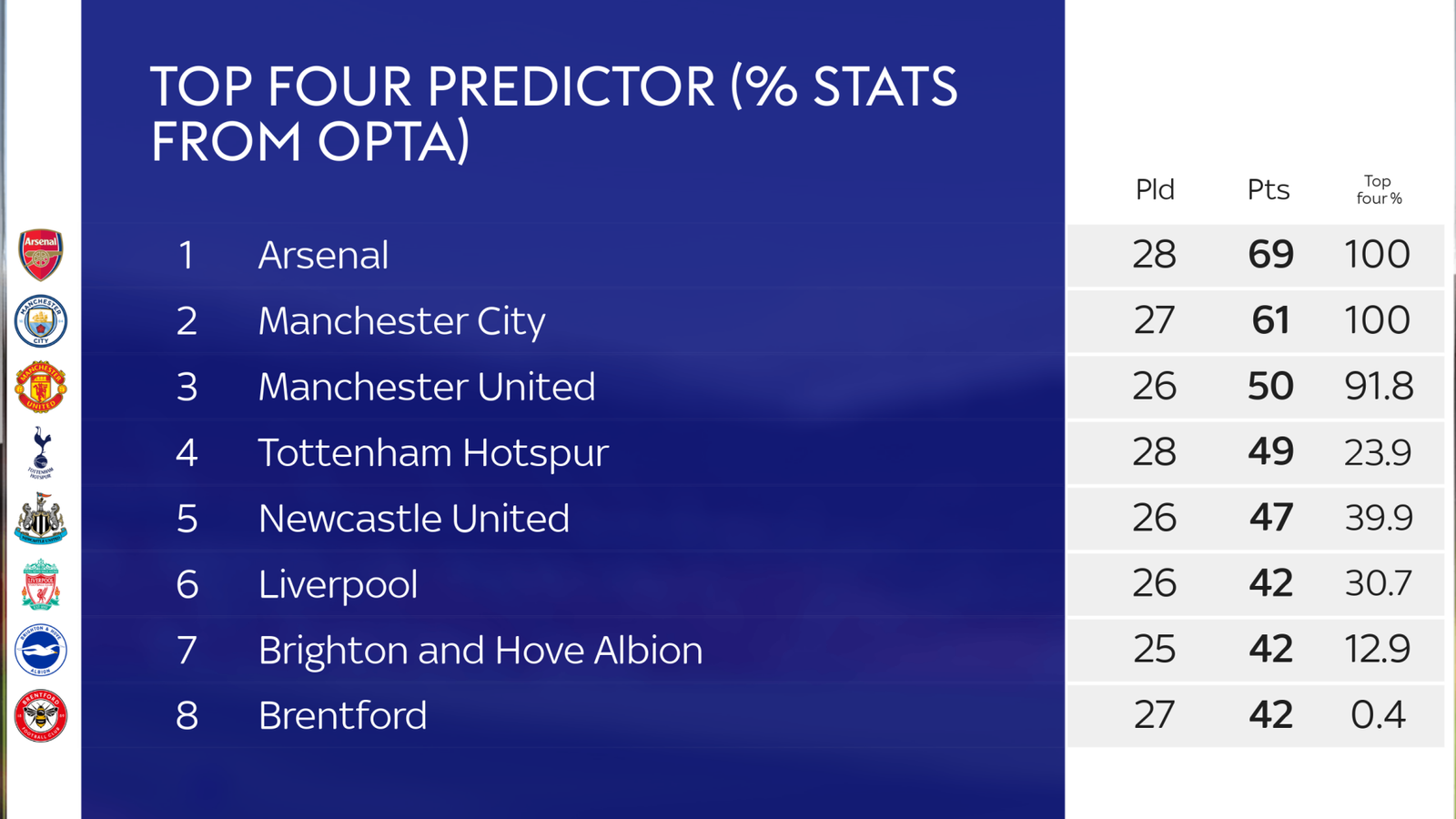 TOP FOUR PREDICTOR (% STATS FROM OPTA)

| | | Pld | Pts | Top four % |
|---|---|---|---|---|
| 1 | Arsenal | 28 | 69 | 100 |
| 2 | Manchester City | 27 | 61 | 100 |
| 3 | Manchester United | 26 | 50 | 91.8 |
| 4 | Tottenham Hotspur | 28 | 49 | 23.9 |
| 5 | Newcastle United | 26 | 47 | 39.9 |
| 6 | Liverpool | 26 | 42 | 30.7 |
| 7 | Brighton and Hove Albion | 25 | 42 | 12.9 |
| 8 | Brentford | 27 | 42 | 0.4 |